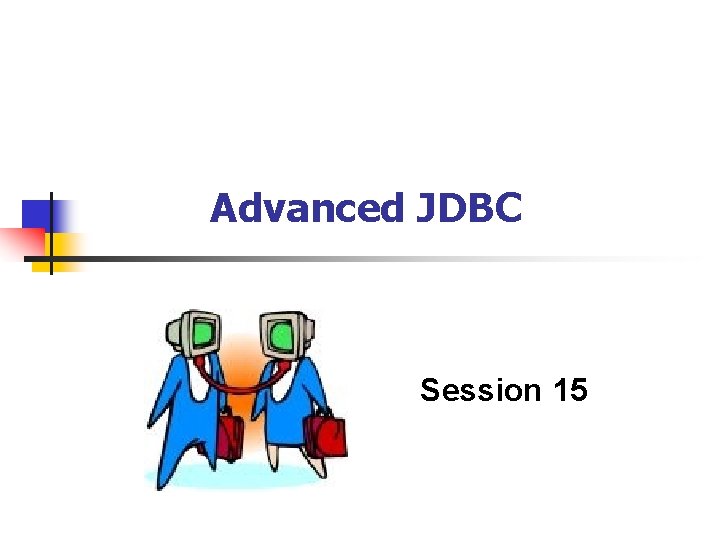 Advanced JDBC

Session 15